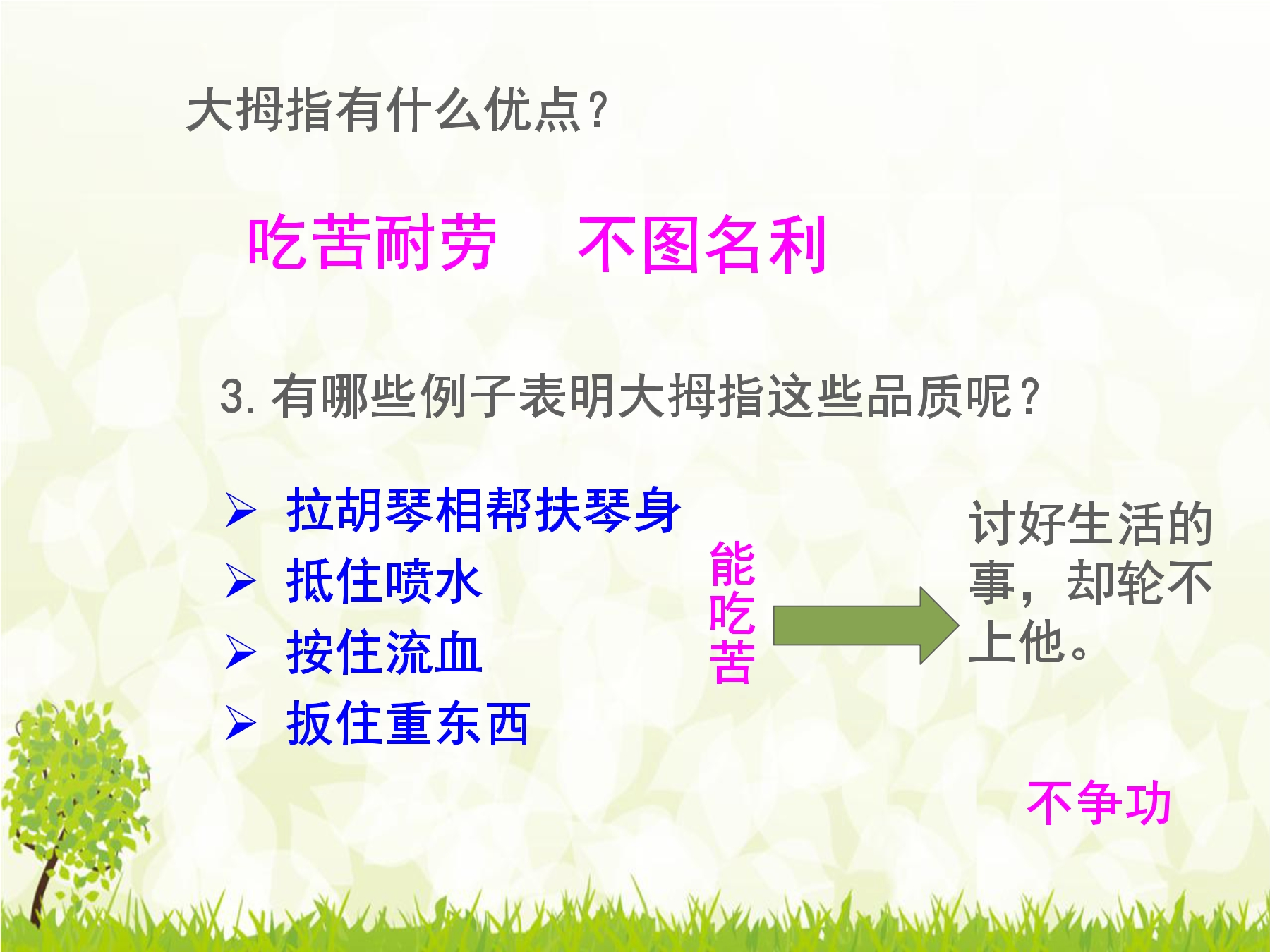 大拇指有什么优点？

吃苦耐劳　不图名利

3. 有哪些例子表明大拇指这些品质呢？

➢ 拉胡琴相帮扶琴身
➢ 抵住喷水
➢ 按住流血
➢ 扳住重东西

能吃苦

讨好生活的事，却轮不上他。

不争功